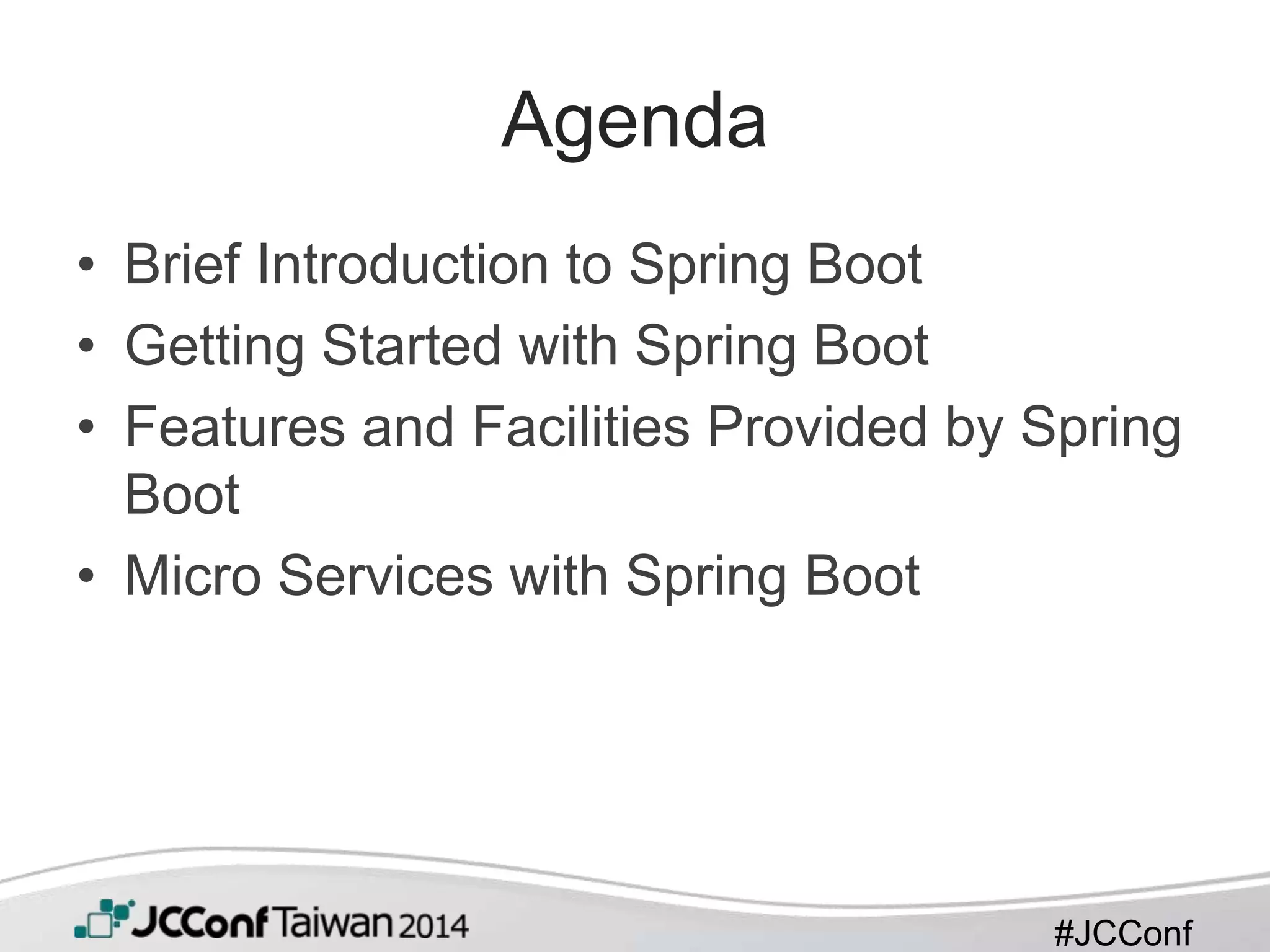 Agenda

• Brief Introduction to Spring Boot
• Getting Started with Spring Boot
• Features and Facilities Provided by Spring Boot
• Micro Services with Spring Boot

JCConf Taiwan 2014

#JCConf